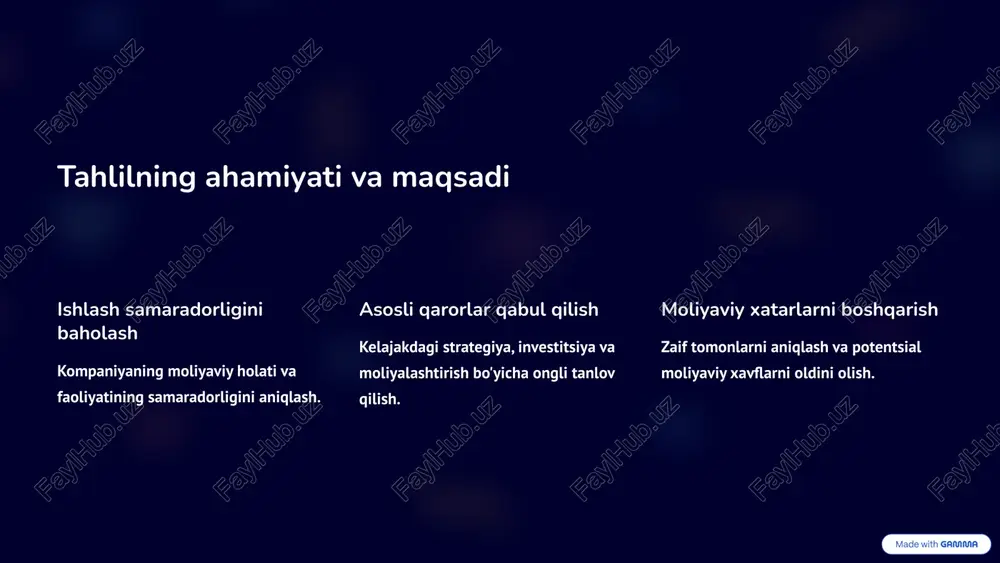 Tahlilning ahamiyati va maqsadi

Ishlash samaradorligini baholash

Kompaniyaning moliyaviy holati va faoliyatining samaradorligini aniqlash.

Asosli qarorlar qabul qilish

Kelajakdagi strategiya, investitsiya va moliyalashtirish bo'yicha ongli tanlov qilish.

Moliyaviy xatarlarni boshqarish

Zaif tomonlarni aniqlash va potentsial moliyaviy xavflarni oldini olish.

FaylHub.uz

Made with GAMMA